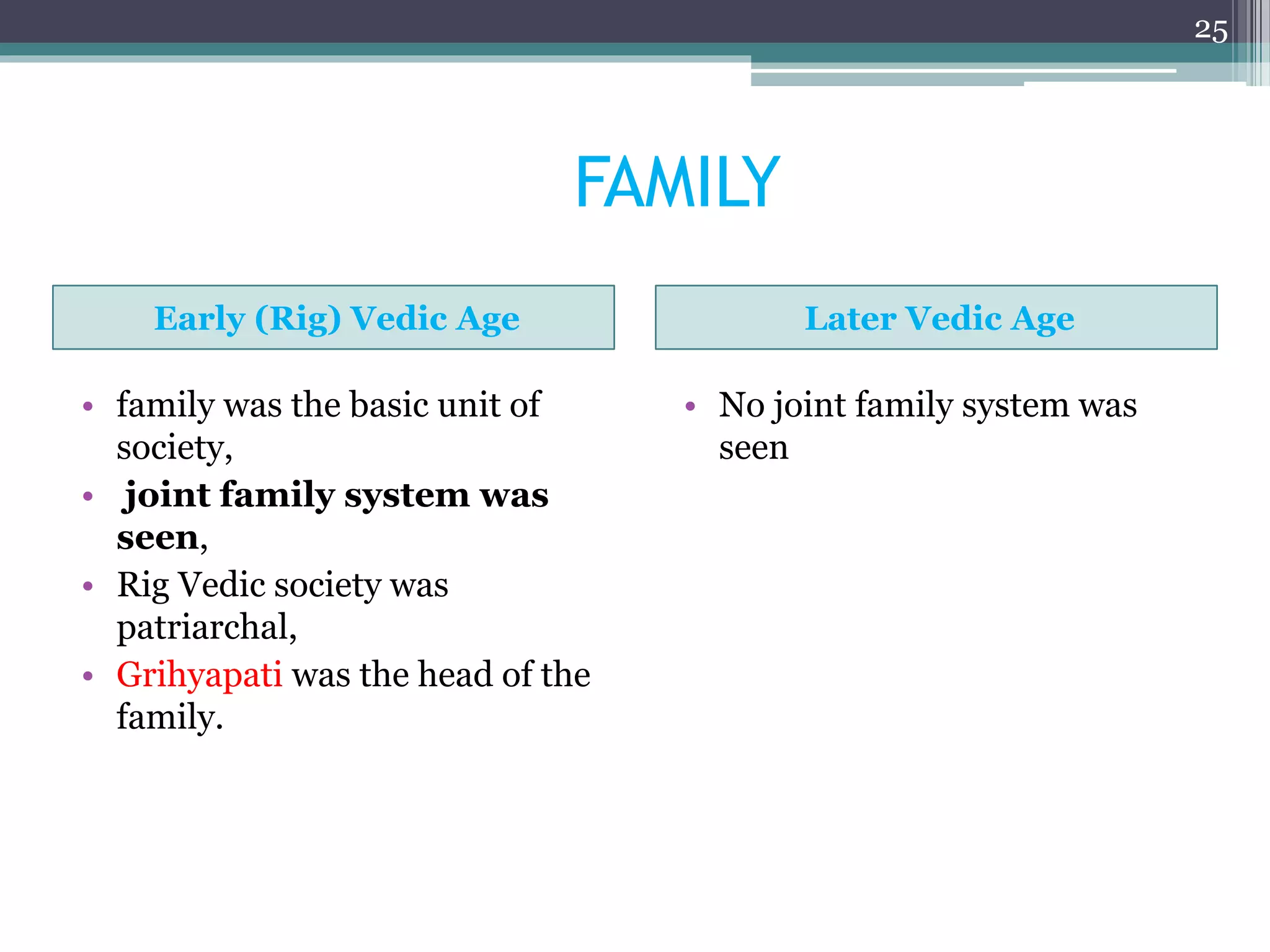 25

FAMILY

Early (Rig) Vedic Age

• family was the basic unit of society,
• joint family system was seen,
• Rig Vedic society was patriarchal,
• Grihyapati was the head of the family.

Later Vedic Age

• No joint family system was seen